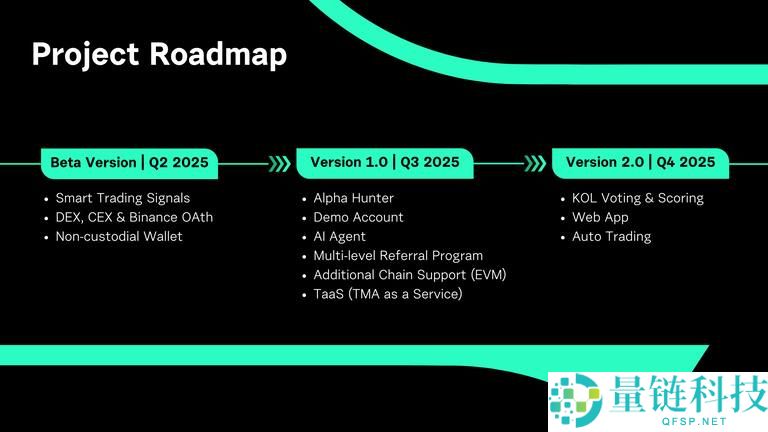 Project Roadmap

Beta Version | Q2 2025

- Smart Trading Signals
- DEX, CEX & Binance OAth
- Non-custodial Wallet

Version 1.0 | Q3 2025

- Alpha Hunter
- Demo Account
- AI Agent
- Multi-level Referral Program
- Additional Chain Support (EVM)
- TaaS (TMA as a Service)

Version 2.0 | Q4 2025

- KOL Voting & Scoring
- Web App
- Auto Trading

量链科技
QFSP.NET